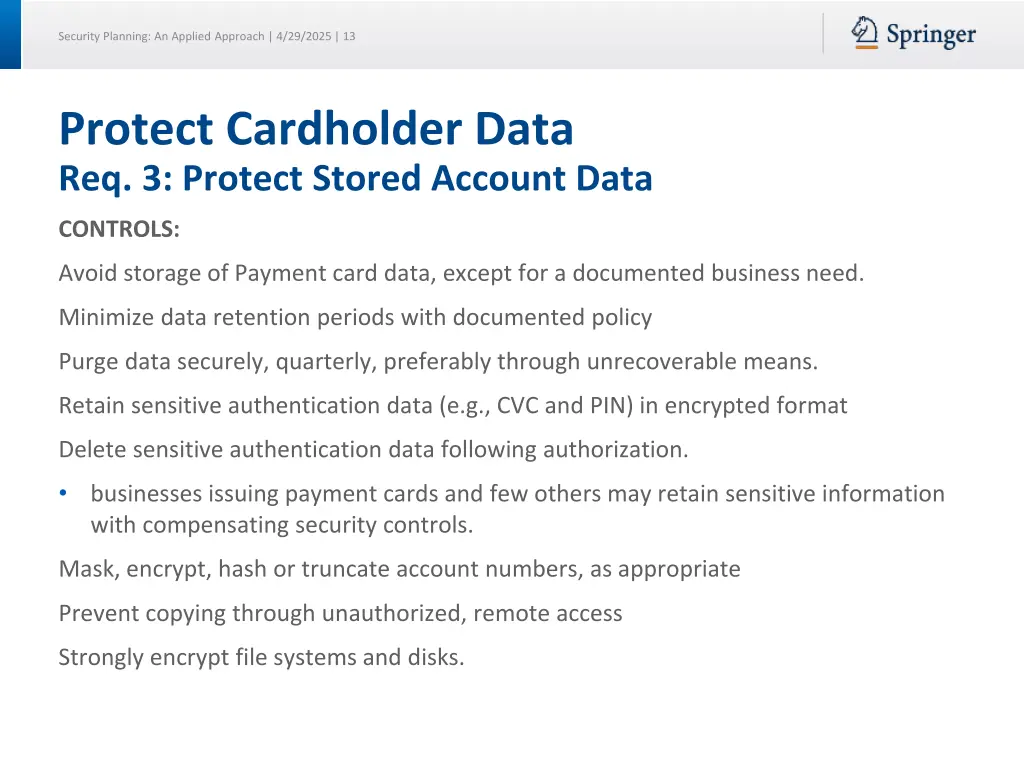 Security Planning: An Applied Approach | 4/29/2025 | 13

Springer

Protect Cardholder Data
Req. 3: Protect Stored Account Data

CONTROLS:

Avoid storage of Payment card data, except for a documented business need.

Minimize data retention periods with documented policy

Purge data securely, quarterly, preferably through unrecoverable means.

Retain sensitive authentication data (e.g., CVC and PIN) in encrypted format

Delete sensitive authentication data following authorization.

• businesses issuing payment cards and few others may retain sensitive information with compensating security controls.

Mask, encrypt, hash or truncate account numbers, as appropriate

Prevent copying through unauthorized, remote access

Strongly encrypt file systems and disks.